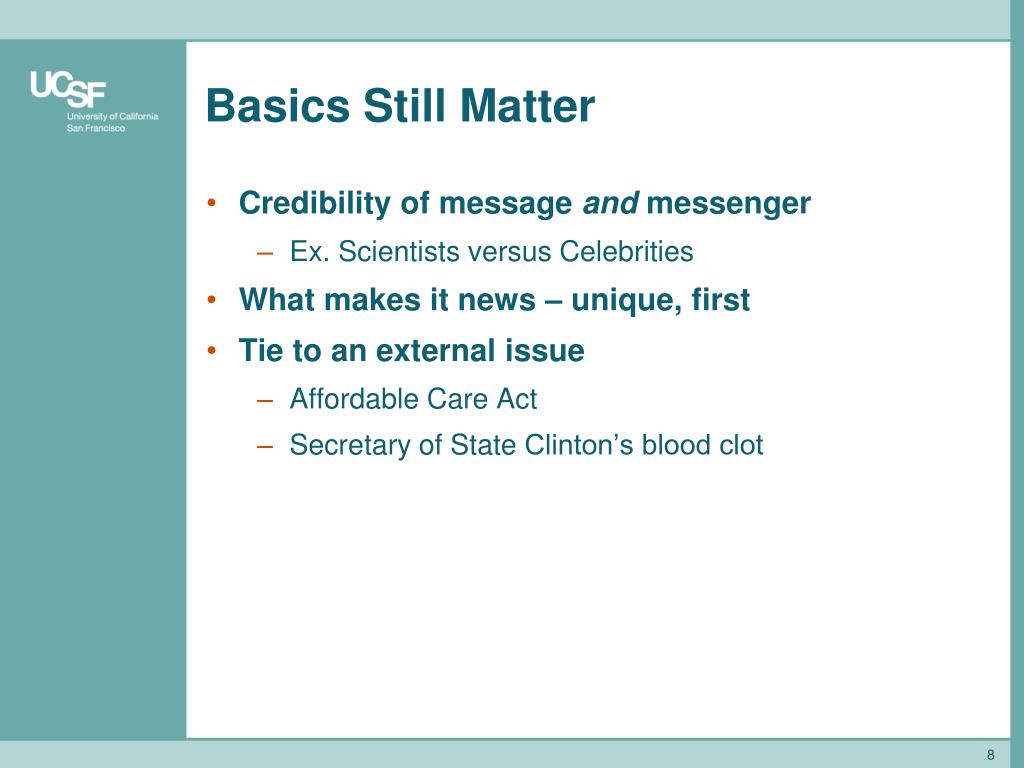 UCSF
University of California
San Francisco

Basics Still Matter

• Credibility of message and messenger
– Ex. Scientists versus Celebrities
• What makes it news – unique, first
• Tie to an external issue
– Affordable Care Act
– Secretary of State Clinton’s blood clot

8